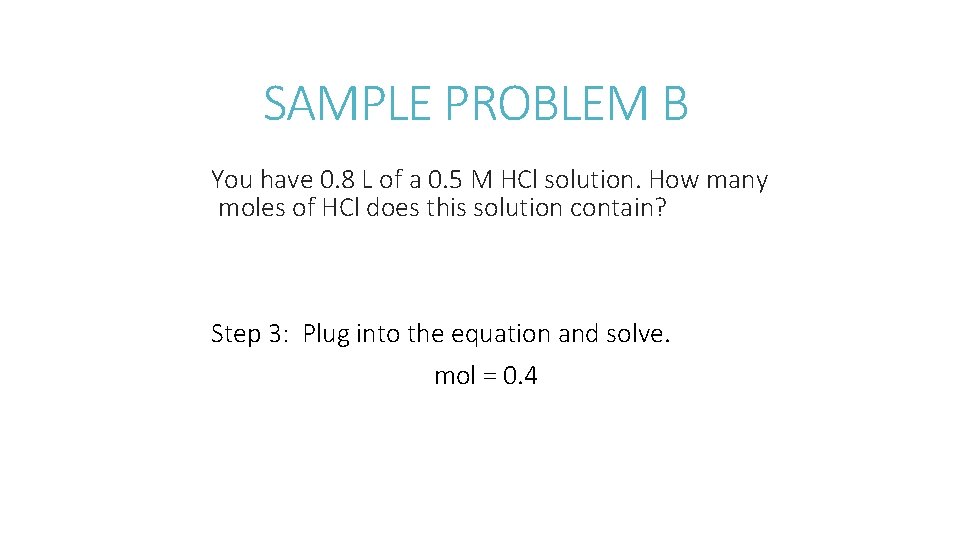 SAMPLE PROBLEM B

You have 0.8 L of a 0.5 M HCl solution. How many moles of HCl does this solution contain?

Step 3: Plug into the equation and solve.

mol = 0.4